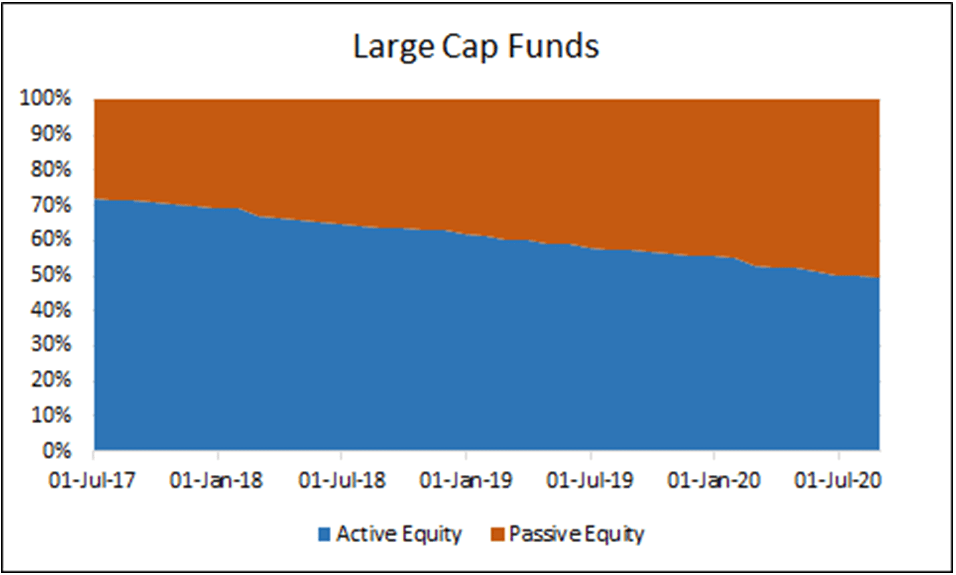 Large Cap Funds

100%
90%
80%
70%
60%
50%
40%
30%
20%
10%
0%

01-Jul-17
01-Jan-18
01-Jul-18
01-Jan-19
01-Jul-19
01-Jan-20
01-Jul-20

Active Equity
Passive Equity